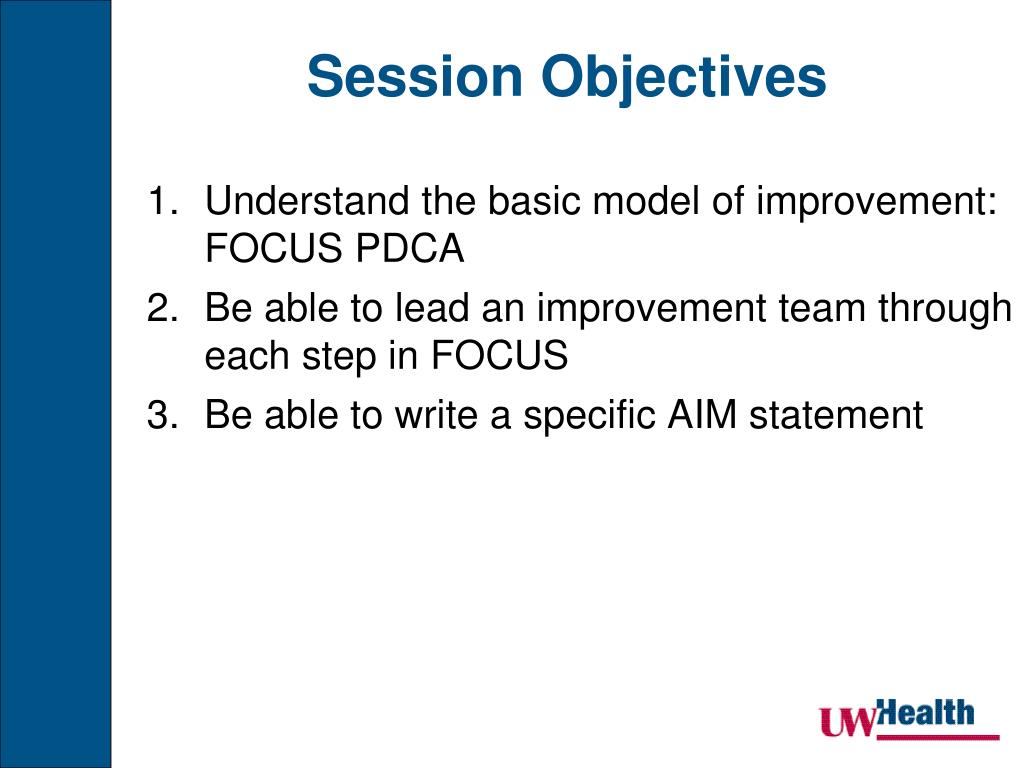 Session Objectives

1. Understand the basic model of improvement: FOCUS PDCA
2. Be able to lead an improvement team through each step in FOCUS
3. Be able to write a specific AIM statement

UWHealth